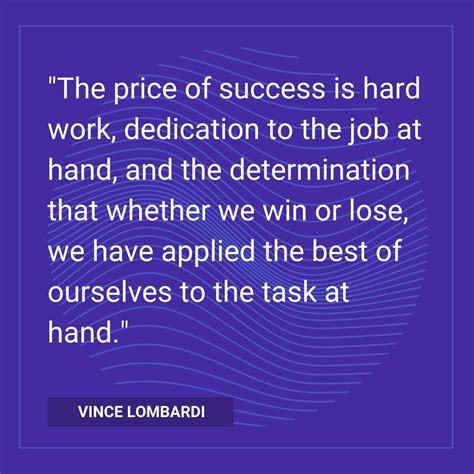 "The price of success is hard work, dedication to the job at hand, and the determination that whether we win or lose, we have applied the best of ourselves to the task at hand."

VINCE LOMBARDI